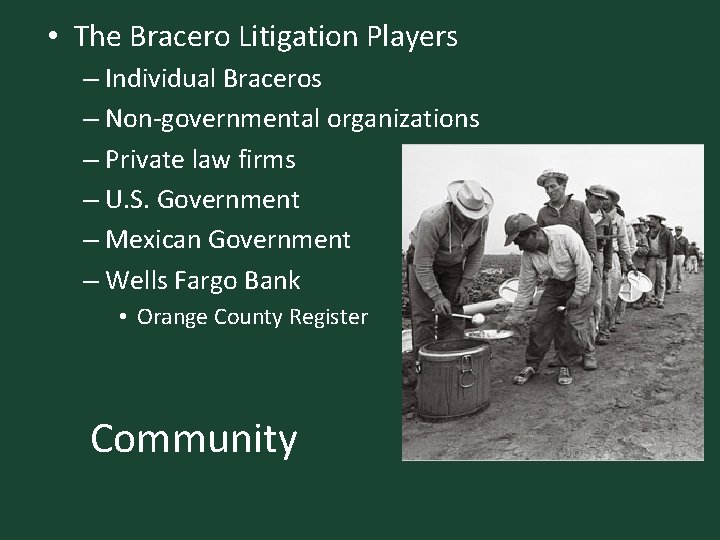 • The Bracero Litigation Players
– Individual Braceros
– Non-governmental organizations
– Private law firms
– U.S. Government
– Mexican Government
– Wells Fargo Bank
• Orange County Register

Community